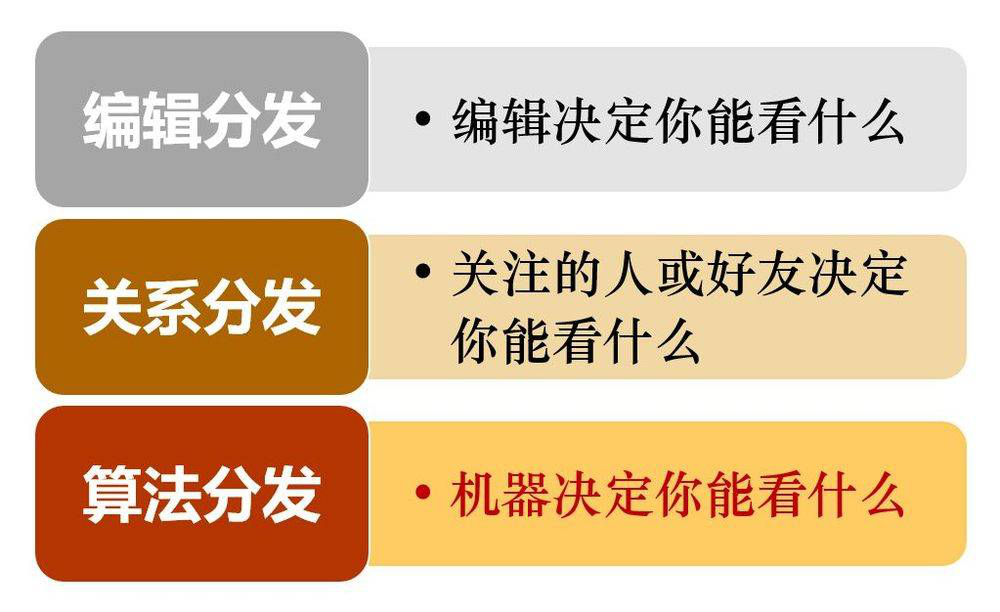 编辑分发

• 编辑决定你能看什么

关系分发

• 关注的人或好友决定你能看什么

算法分发

• 机器决定你能看什么